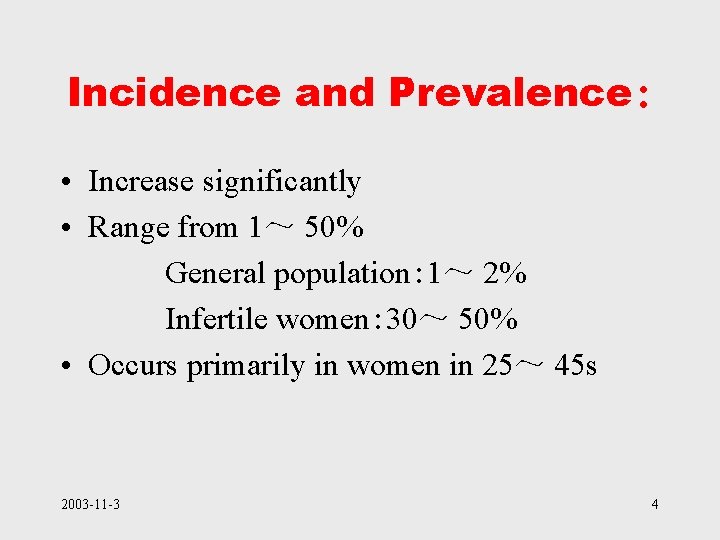 Incidence and Prevalence：

• Increase significantly
• Range from 1～ 50%

General population：1～ 2%

Infertile women：30～ 50%

• Occurs primarily in women in 25～ 45s

2003-11-3

4